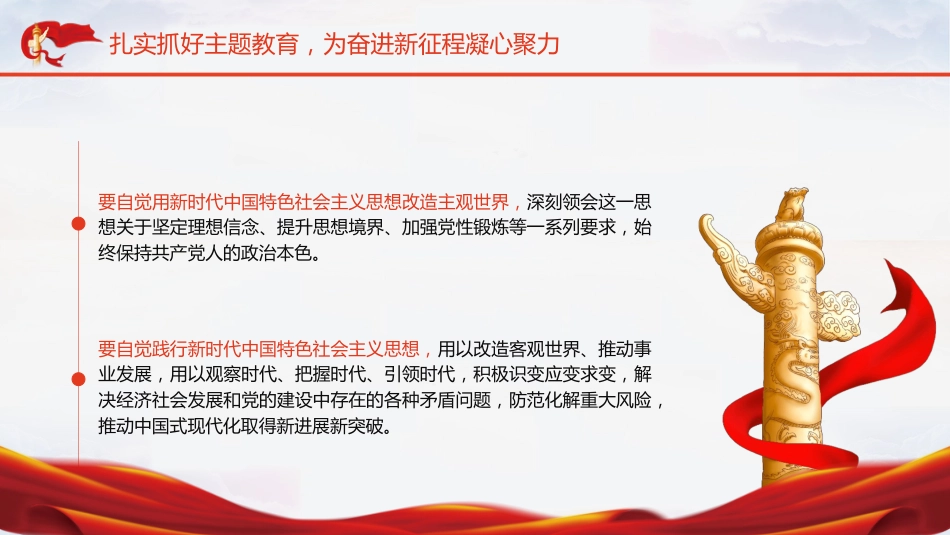 扎实抓好主题教育，为奋进新征程凝心聚力

要自觉用新时代中国特色社会主义思想改造主观世界，深刻领会这一思想关于坚定理想信念、提升思想境界、加强党性锻炼等一系列要求，始终保持共产党人的政治本色。

要自觉践行新时代中国特色社会主义思想，用以改造客观世界、推动事业发展，用以观察时代、把握时代、引领时代，积极识变应变求变，解决经济社会发展和党的建设中存在的各种矛盾问题，防范化解重大风险，推动中国式现代化取得新进展新突破。